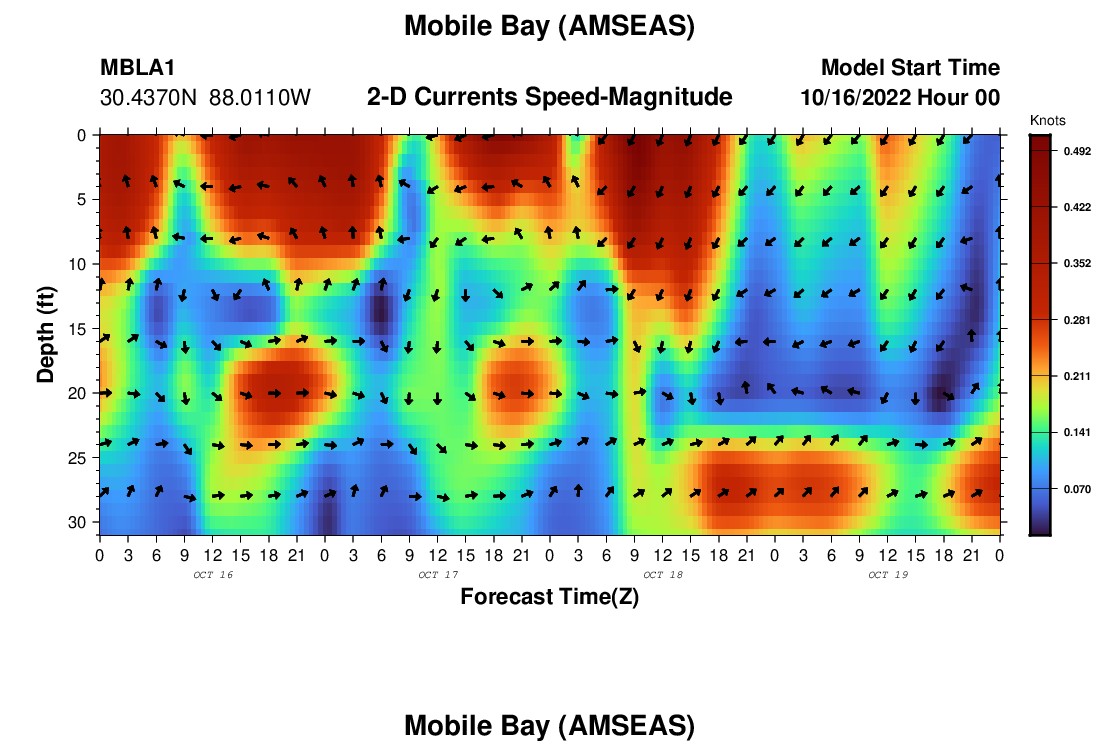 Mobile Bay (AMSEAS)

MBLA1
30.4370N 88.0110W

2-D Currents Speed-Magnitude

Model Start Time
10/16/2022 Hour 00

Knots
0.492
0.422
0.352
0.281
0.211
0.141
0.070

Depth (ft)
0
5
10
15
20
25
30

0 3 6 9 12 15 18 21 0 3 6 9 12 15 18 21 0 3 6 9 12 15 18 21 0 3 6 9 12 15 18 21 0

OCT 16
OCT 17
OCT 18
OCT 19

Forecast Time(Z)

Mobile Bay (AMSEAS)